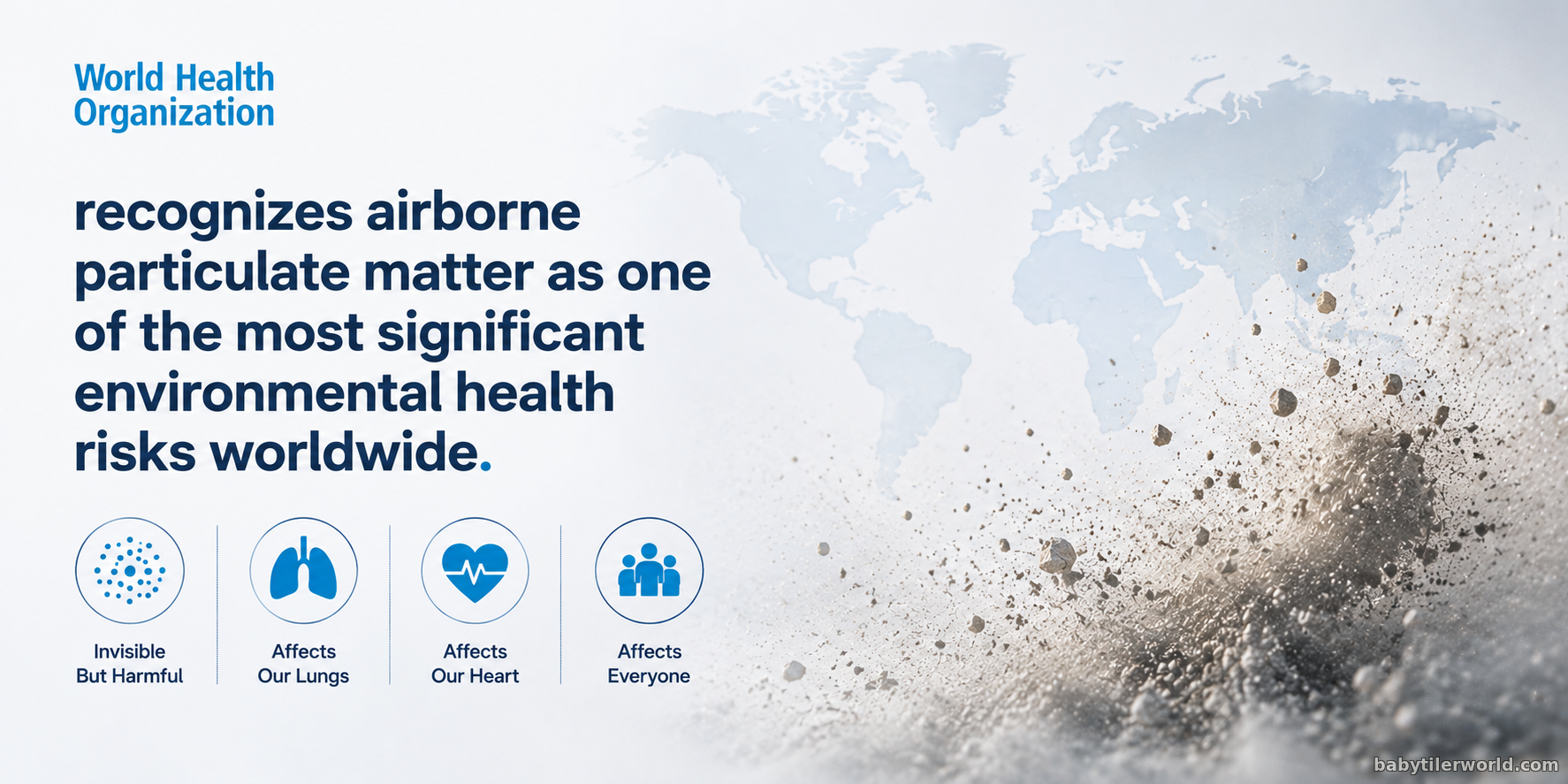 World Health
Organization

recognizes airborne particulate matter as one of the most significant environmental health risks worldwide.

Invisible
But Harmful

Affects
Our Lungs

Affects
Our Heart

Affects
Everyone

babytilerworld.com